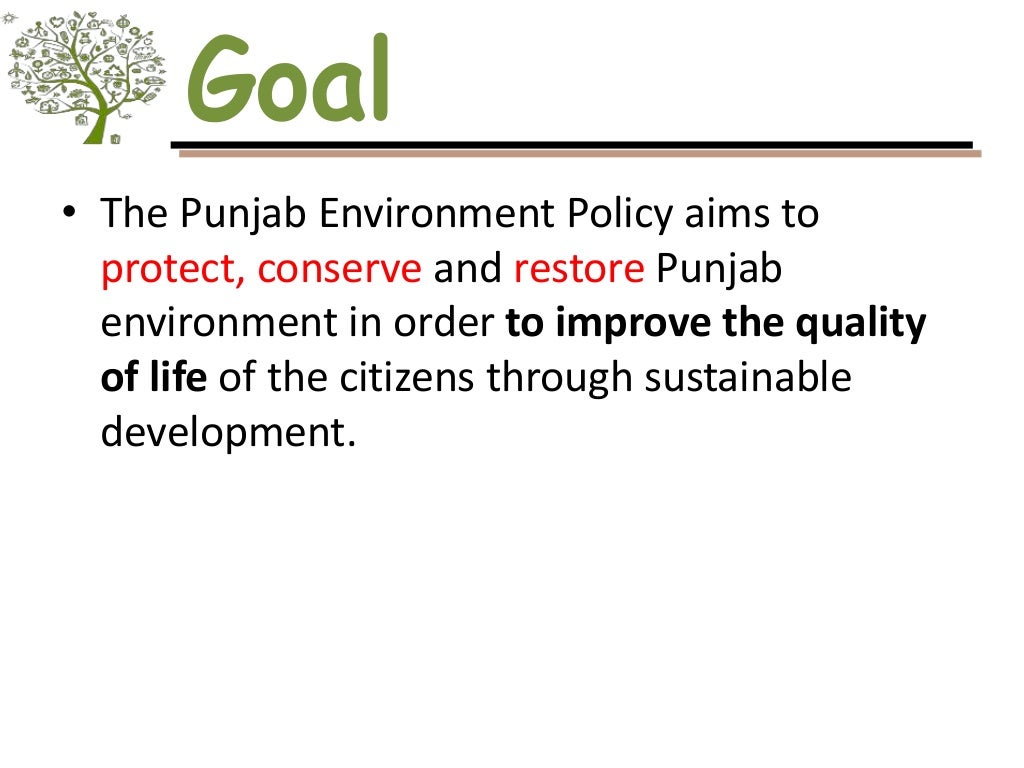 Goal

• The Punjab Environment Policy aims to protect, conserve and restore Punjab environment in order to improve the quality of life of the citizens through sustainable development.